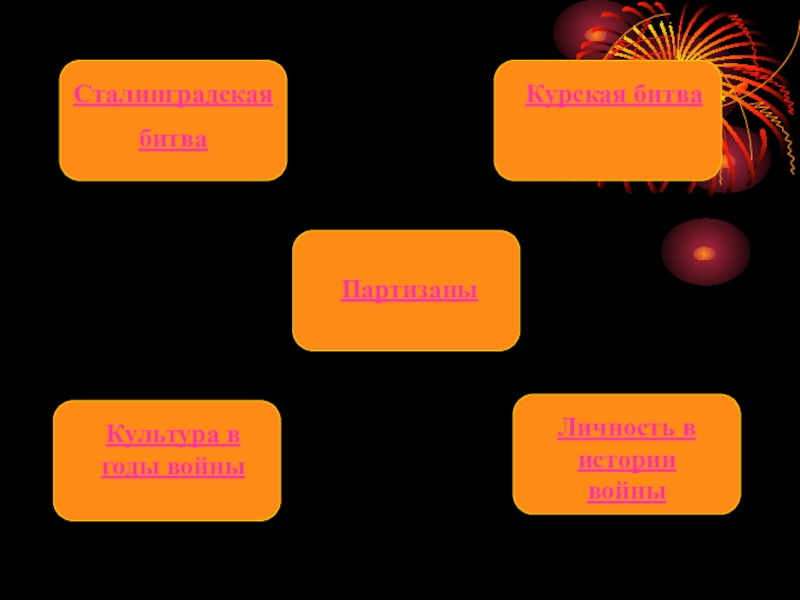 Сталинградская битва

Курская битва

Партизаны

Культура в годы войны

Личность в истории войны